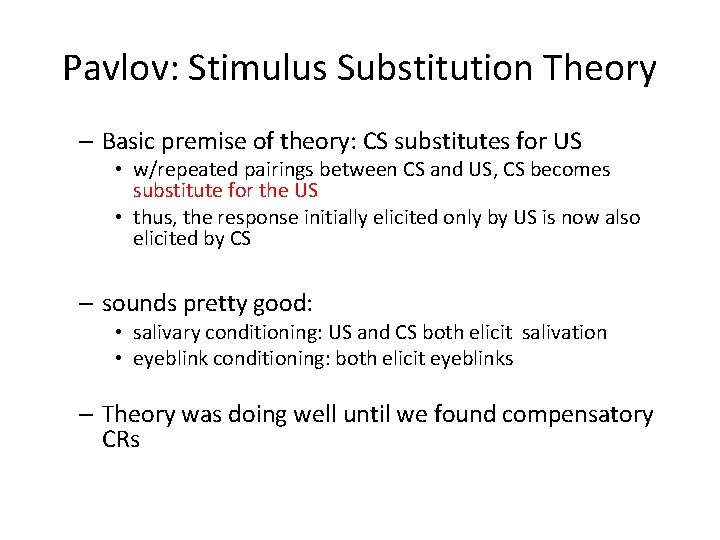 Pavlov: Stimulus Substitution Theory

– Basic premise of theory: CS substitutes for US
• w/repeated pairings between CS and US, CS becomes substitute for the US
• thus, the response initially elicited only by US is now also elicited by CS

– sounds pretty good:
• salivary conditioning: US and CS both elicit salivation
• eyeblink conditioning: both elicit eyeblinks

– Theory was doing well until we found compensatory CRs